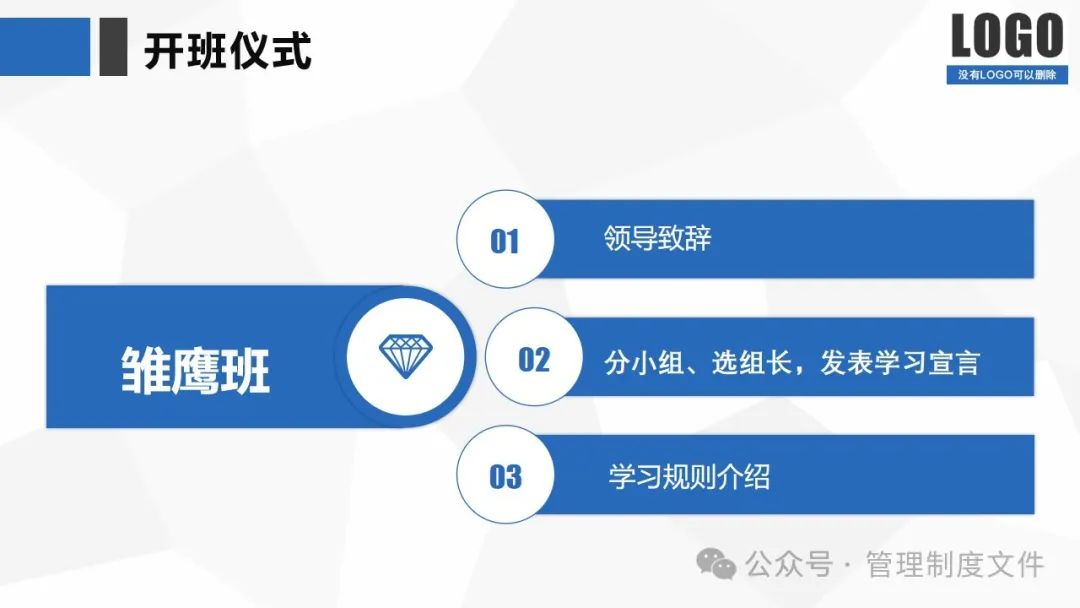 开班仪式

LOGO
没有LOGO可以删除

雏鹰班

01 领导致辞

02 分小组、选组长，发表学习宣言

03 学习规则介绍

公众号 · 管理制度文件